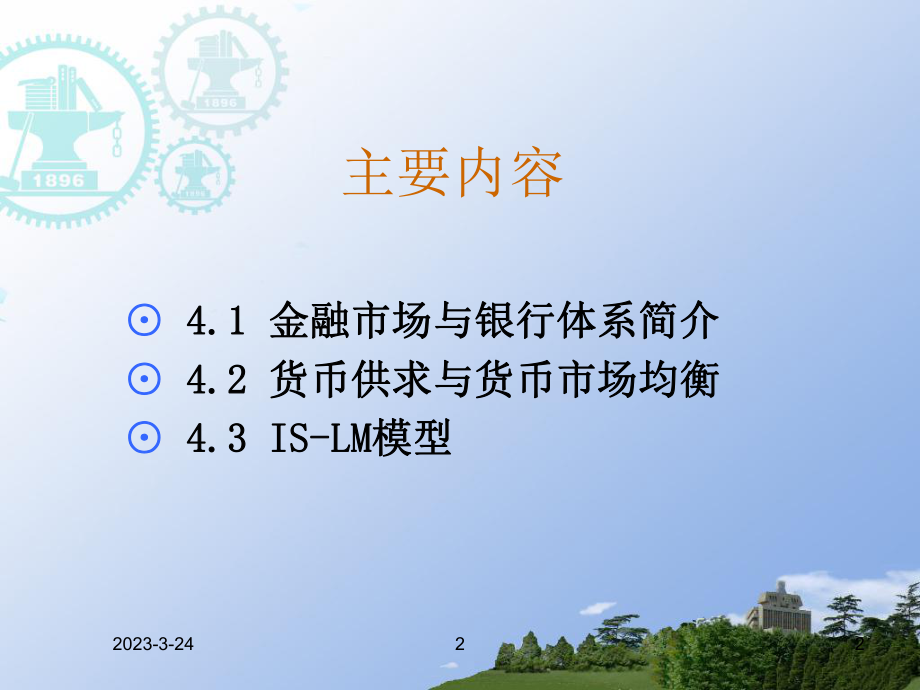 1896

1896

1896

主要内容

⊙ 4.1 金融市场与银行体系简介
⊙ 4.2 货币供求与货币市场均衡
⊙ 4.3 IS-LM模型

2023-3-24

2